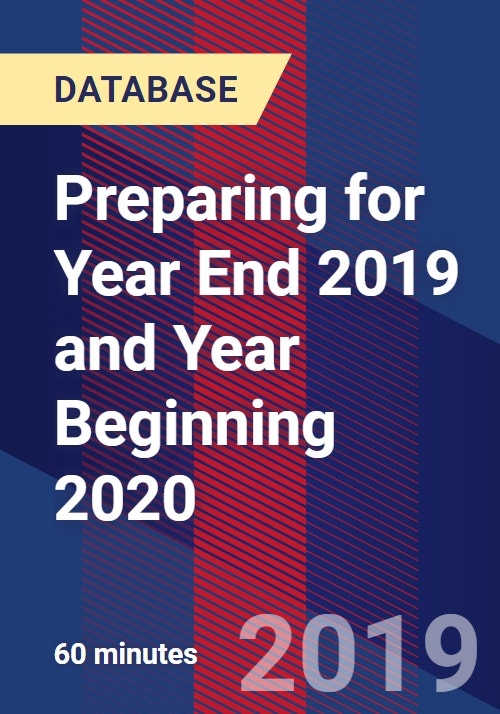 DATABASE

Preparing for Year End 2019 and Year Beginning 2020

60 minutes

2019